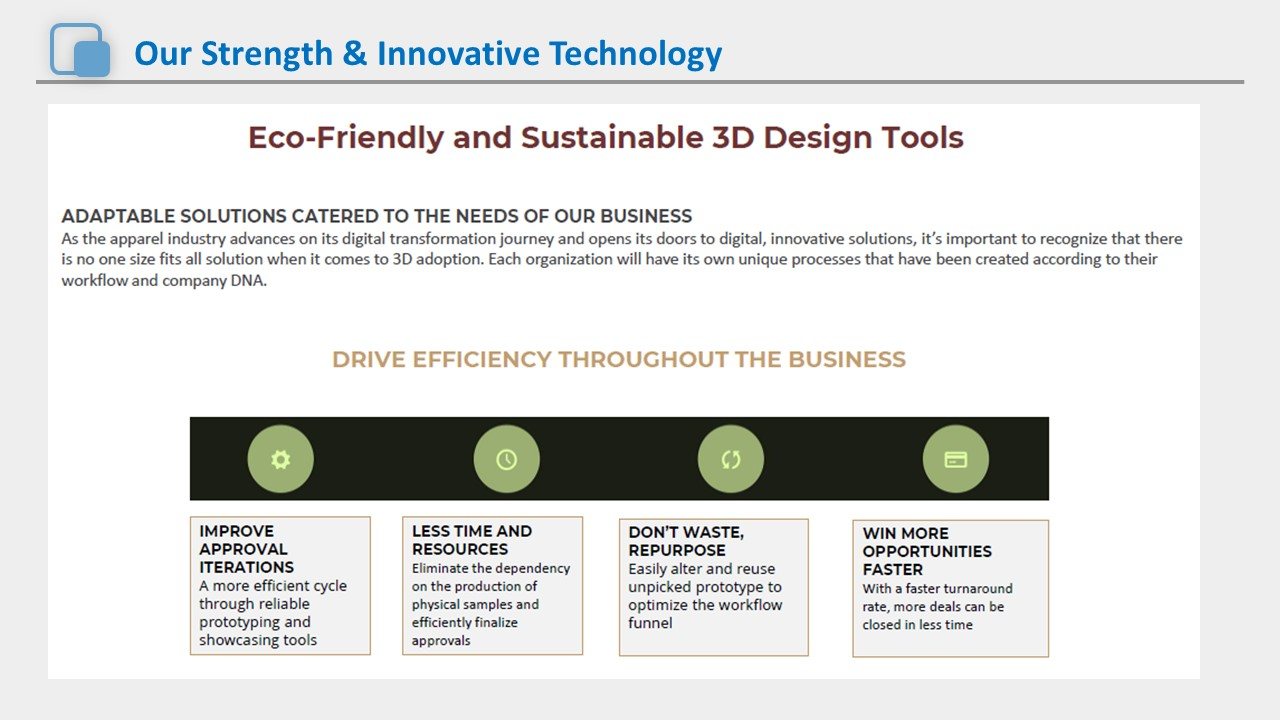 Our Strength & Innovative Technology

Eco-Friendly and Sustainable 3D Design Tools

ADAPTABLE SOLUTIONS CATERED TO THE NEEDS OF OUR BUSINESS
As the apparel industry advances on its digital transformation journey and opens its doors to digital, innovative solutions, it's important to recognize that there is no one size fits all solution when it comes to 3D adoption. Each organization will have its own unique processes that have been created according to their workflow and company DNA.

DRIVE EFFICIENCY THROUGHOUT THE BUSINESS

IMPROVE APPROVAL ITERATIONS
A more efficient cycle through reliable prototyping and showcasing tools

LESS TIME AND RESOURCES
Eliminate the dependency on the production of physical samples and efficiently finalize approvals

DON'T WASTE, REPURPOSE
Easily alter and reuse unpicked prototype to optimize the workflow funnel

WIN MORE OPPORTUNITIES FASTER
With a faster turnaround rate, more deals can be closed in less time